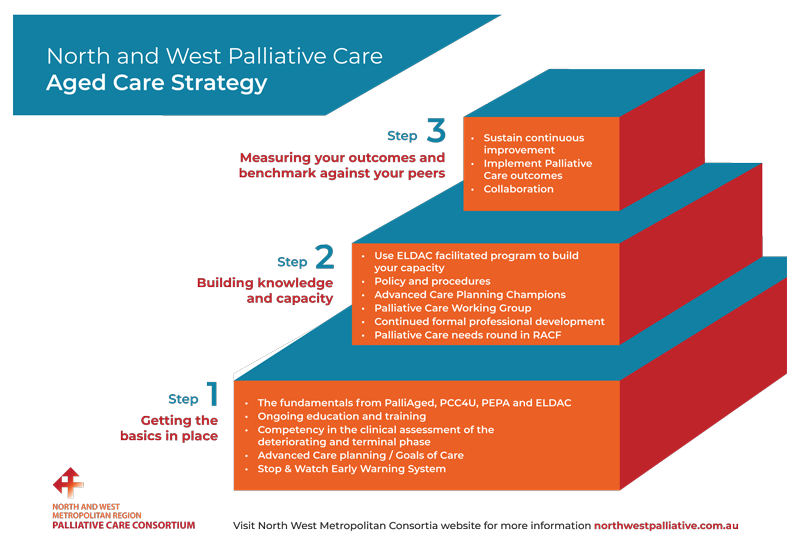 North and West Palliative Care
Aged Care Strategy

Step 3
Measuring your outcomes and benchmark against your peers

• Sustain continuous improvement
• Implement Palliative Care outcomes
• Collaboration

Step 2
Building knowledge and capacity

• Use ELDAC facilitated program to build your capacity
• Policy and procedures
• Advanced Care Planning Champions
• Palliative Care Working Group
• Continued formal professional development
• Palliative Care needs round in RACF

Step 1
Getting the basics in place

• The fundamentals from PalliAged, PCC4U, PEPA and ELDAC
• Ongoing education and training
• Competency in the clinical assessment of the deteriorating and terminal phase
• Advanced Care planning / Goals of Care
• Stop & Watch Early Warning System

NORTH AND WEST METROPOLITAN REGION
PALLIATIVE CARE CONSORTIUM

Visit North West Metropolitan Consortia website for more information northwestpalliative.com.au